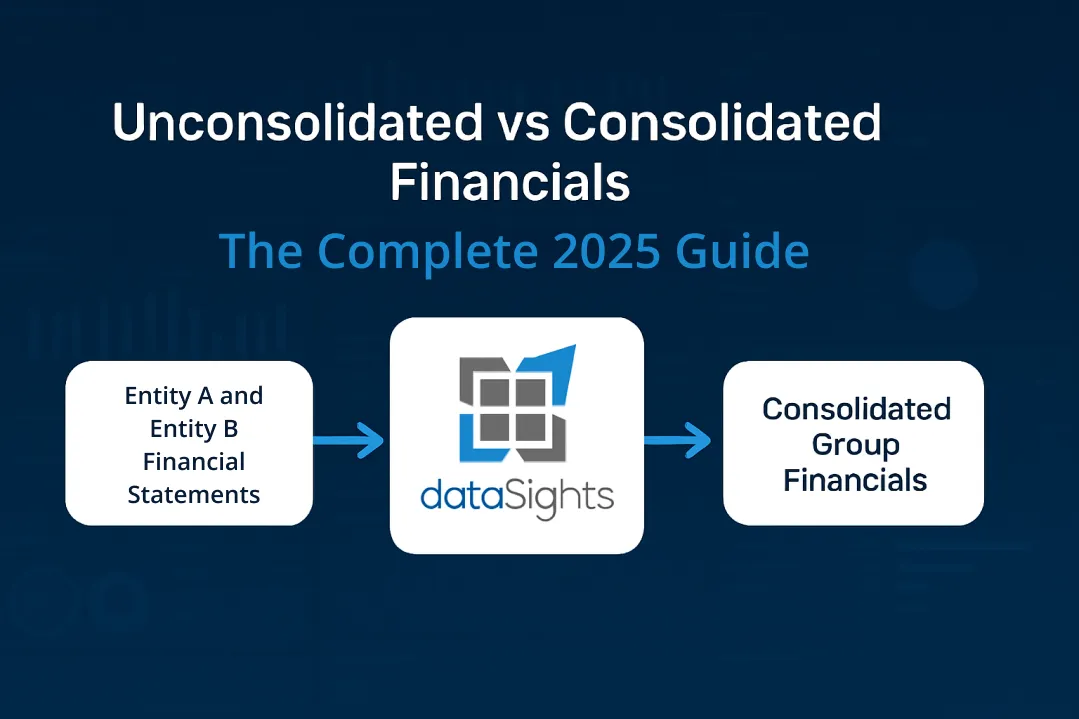 Unconsolidated vs Consolidated Financials

The Complete 2025 Guide

Entity A and Entity B Financial Statements

dataSights

Consolidated Group Financials